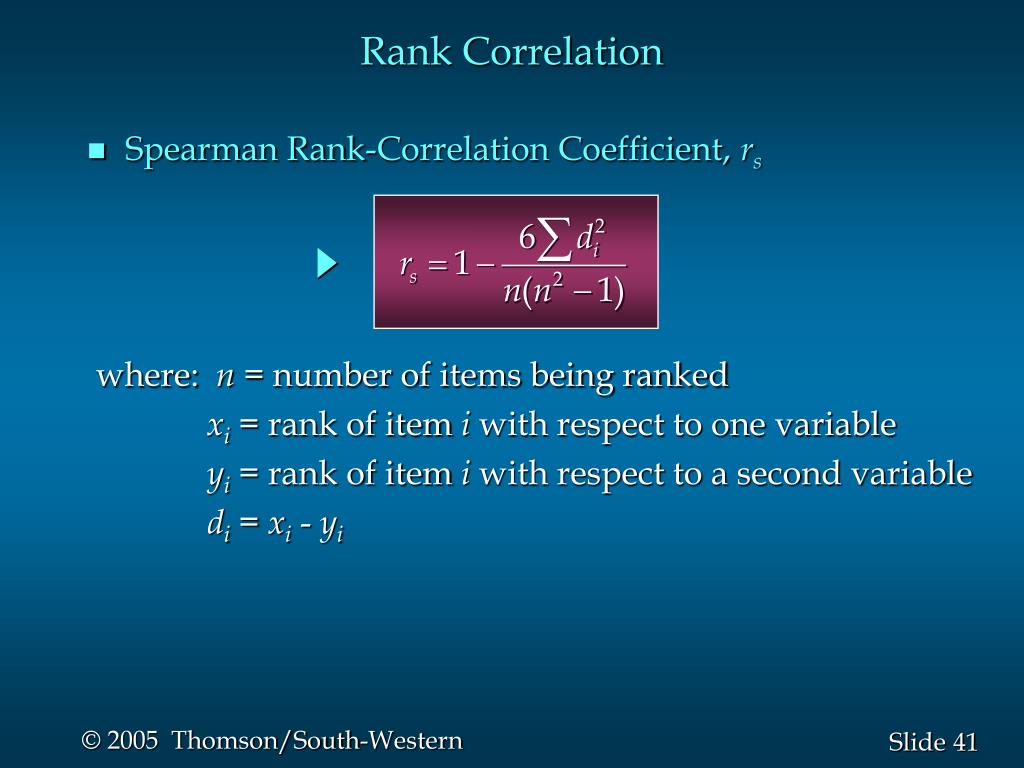 Rank Correlation

Spearman Rank-Correlation Coefficient, $r_s$

$r_s = 1 - \frac{6\sum d_i^2}{n(n^2-1)}$

where: $n$ = number of items being ranked
$x_i$ = rank of item $i$ with respect to one variable
$y_i$ = rank of item $i$ with respect to a second variable
$d_i = x_i - y_i$

© 2005 Thomson/South-Western

Slide 41